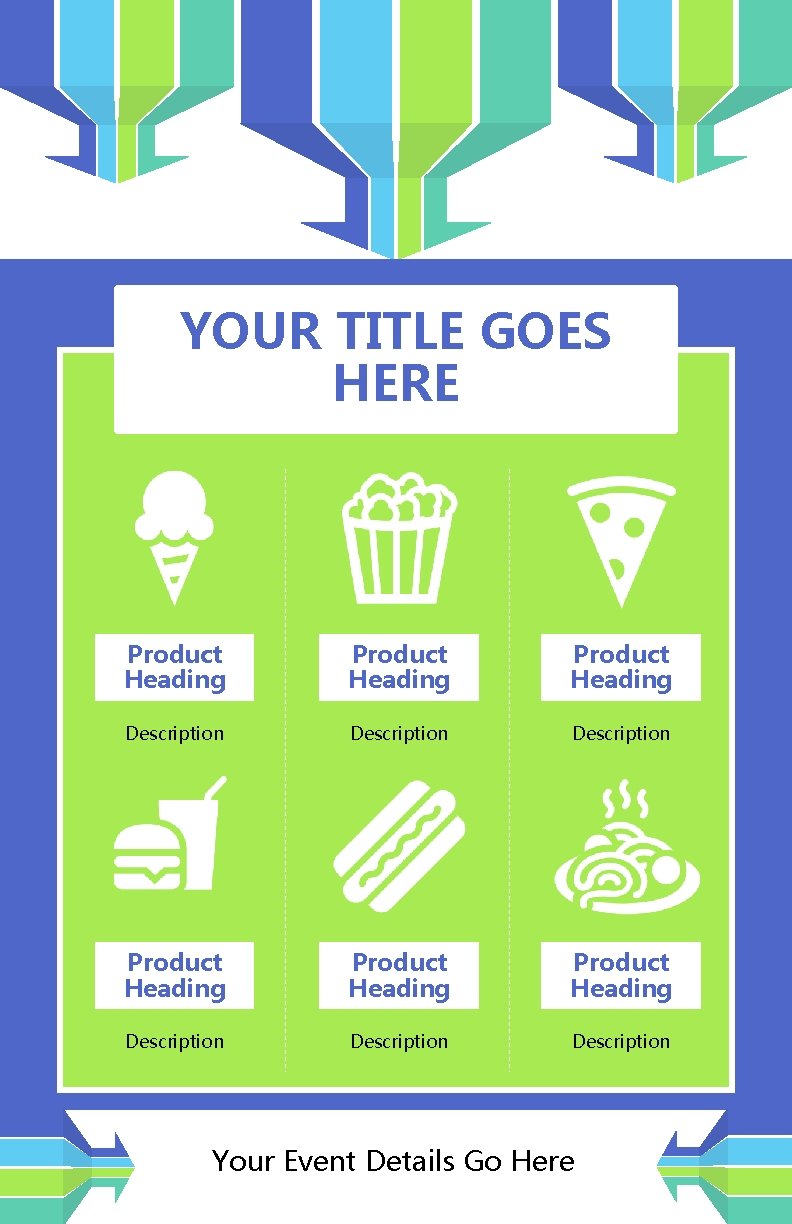 YOUR TITLE GOES HERE

Product Heading

Description

Product Heading

Description

Product Heading

Description

Product Heading

Description

Product Heading

Description

Product Heading

Description

Your Event Details Go Here